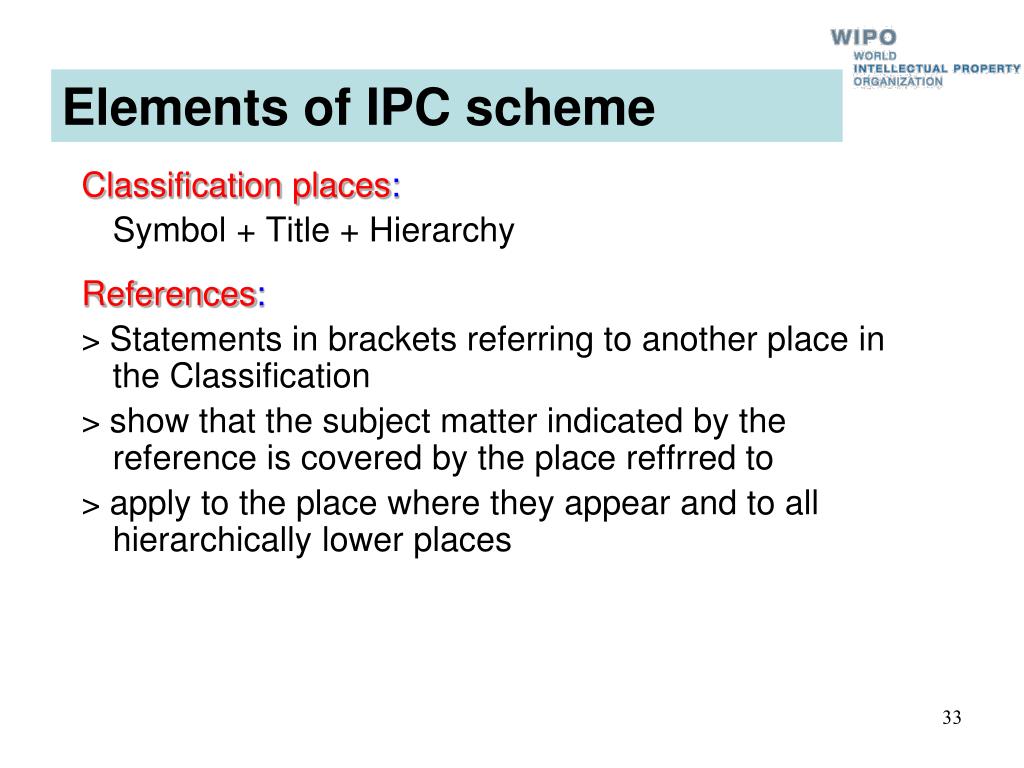 WIPO
WORLD
INTELLECTUAL PROPERTY
ORGANIZATION

Elements of IPC scheme

Classification places:
Symbol + Title + Hierarchy

References:
> Statements in brackets referring to another place in the Classification
> show that the subject matter indicated by the reference is covered by the place reffrred to
> apply to the place where they appear and to all hierarchically lower places

33